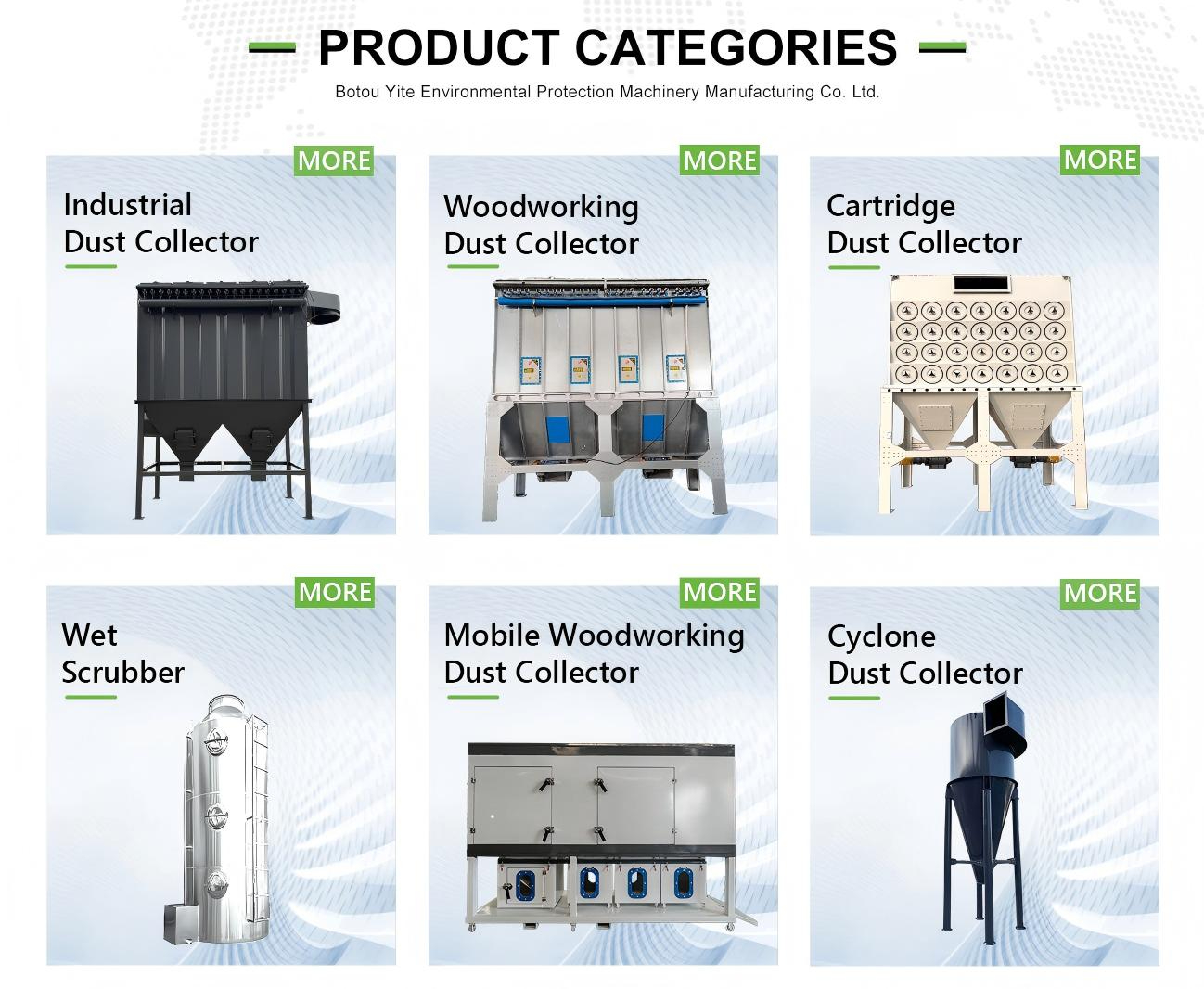 PRODUCT CATEGORIES

Botou Yite Environmental Protection Machinery Manufacturing Co. Ltd.

MORE

Industrial Dust Collector

MORE

Woodworking Dust Collector

MORE

Cartridge Dust Collector

MORE

Wet Scrubber

MORE

Mobile Woodworking Dust Collector

MORE

Cyclone Dust Collector